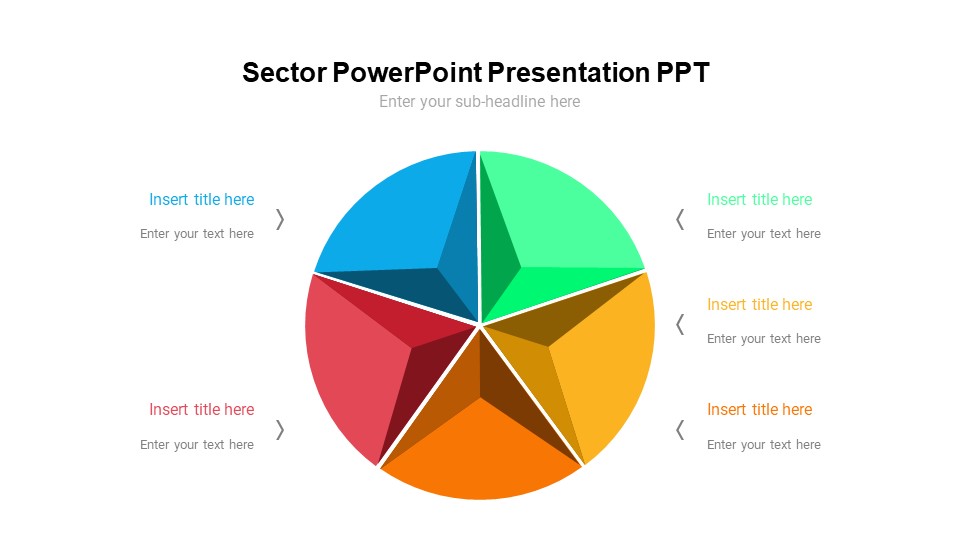 Sector PowerPoint Presentation PPT

Enter your sub-headline here

Insert title here

Enter your text here

Insert title here

Enter your text here

Insert title here

Enter your text here

Insert title here

Enter your text here

Insert title here

Enter your text here